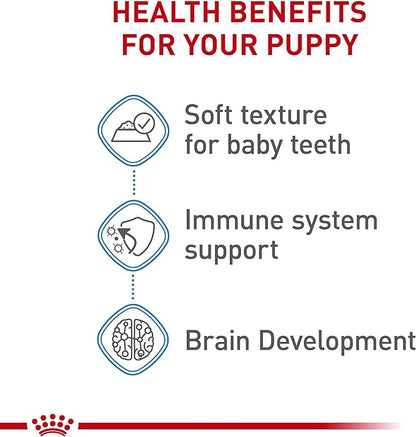 HEALTH BENEFITS FOR YOUR PUPPY

Soft texture for baby teeth

Immune system support

Brain Development